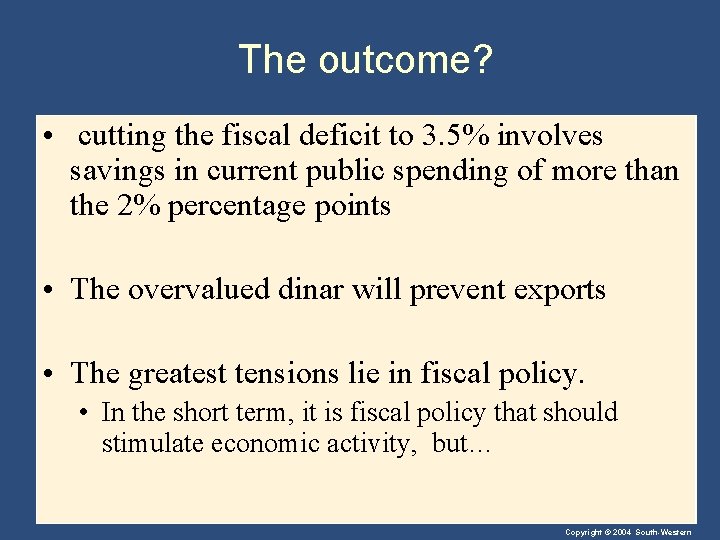 The outcome?

• cutting the fiscal deficit to 3.5% involves savings in current public spending of more than the 2% percentage points

• The overvalued dinar will prevent exports

• The greatest tensions lie in fiscal policy.

• In the short term, it is fiscal policy that should stimulate economic activity, but…

Copyright © 2004 South-Western